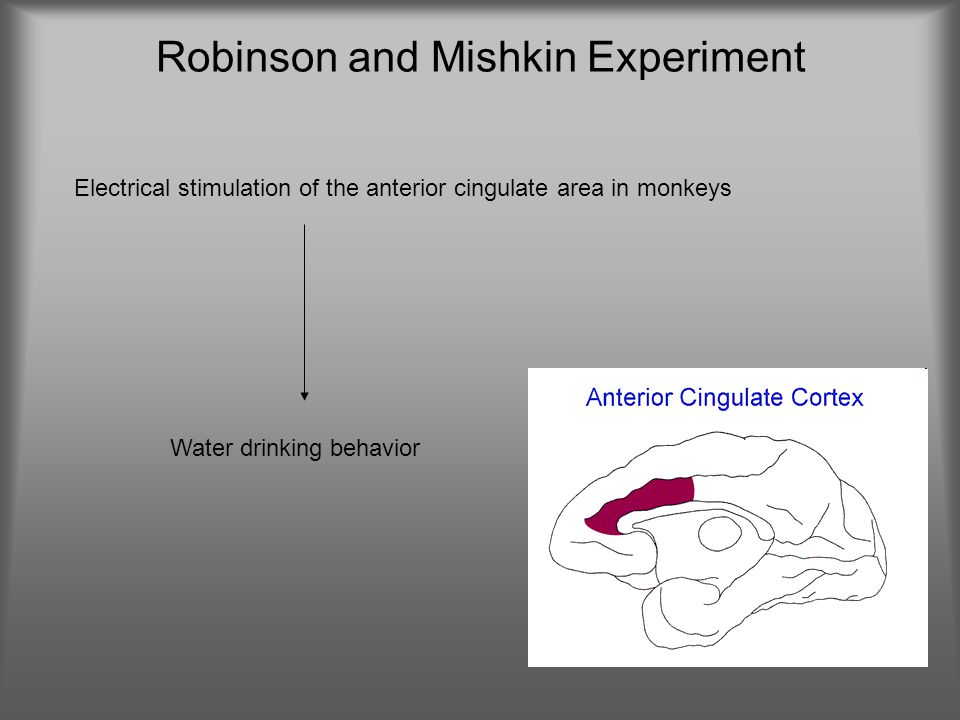 Robinson and Mishkin Experiment

Electrical stimulation of the anterior cingulate area in monkeys

Water drinking behavior

Anterior Cingulate Cortex